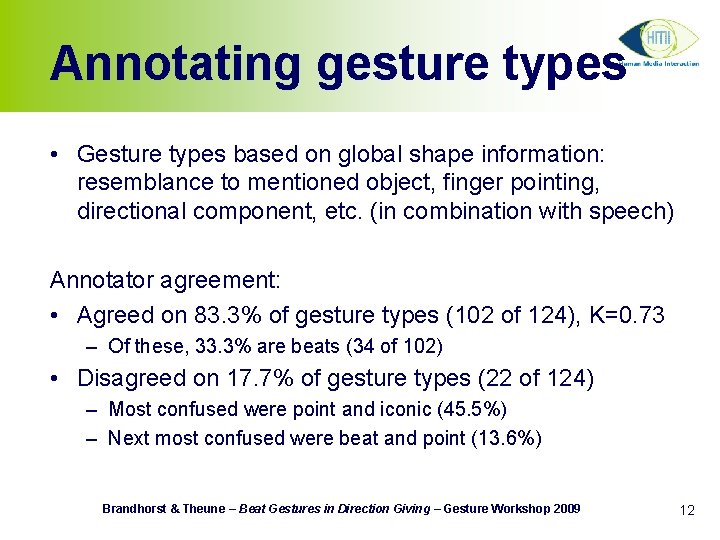 Annotating gesture types

HMI
Human Media Interaction

• Gesture types based on global shape information: resemblance to mentioned object, finger pointing, directional component, etc. (in combination with speech)

Annotator agreement:

• Agreed on 83.3% of gesture types (102 of 124), K=0.73
– Of these, 33.3% are beats (34 of 102)
• Disagreed on 17.7% of gesture types (22 of 124)
– Most confused were point and iconic (45.5%)
– Next most confused were beat and point (13.6%)

Brandhorst & Theune – Beat Gestures in Direction Giving – Gesture Workshop 2009

12